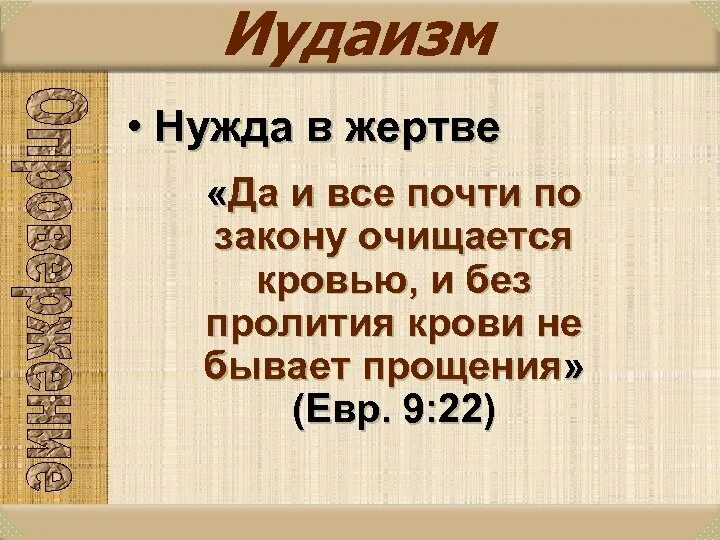 Иудаизм

Опровержение

• Нужда в жертве

«Да и все почти по закону очищается кровью, и без пролития крови не бывает прощения» (Евр. 9:22)